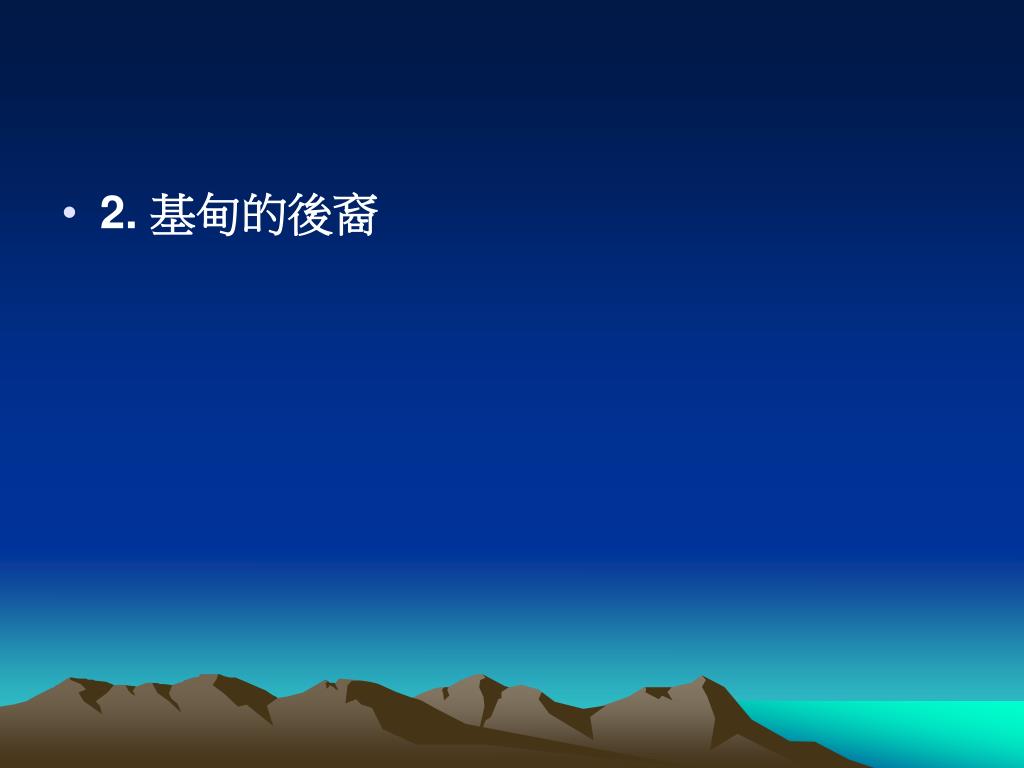 • 2. 基甸的後裔